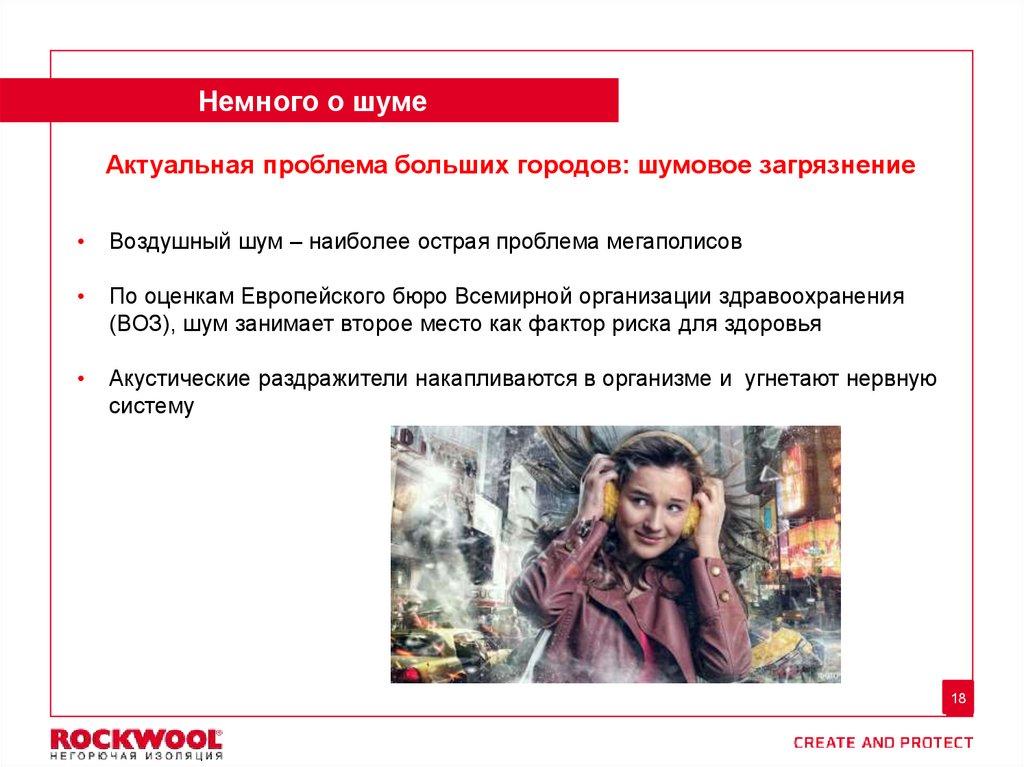 Немного о шуме

Актуальная проблема больших городов: шумовое загрязнение

• Воздушный шум – наиболее острая проблема мегаполисов

• По оценкам Европейского бюро Всемирной организации здравоохранения (ВОЗ), шум занимает второе место как фактор риска для здоровья

• Акустические раздражители накапливаются в организме и угнетают нервную систему

18

ROCKWOOL®
НЕГОРЮЧАЯ ИЗОЛЯЦИЯ

CREATE AND PROTECT